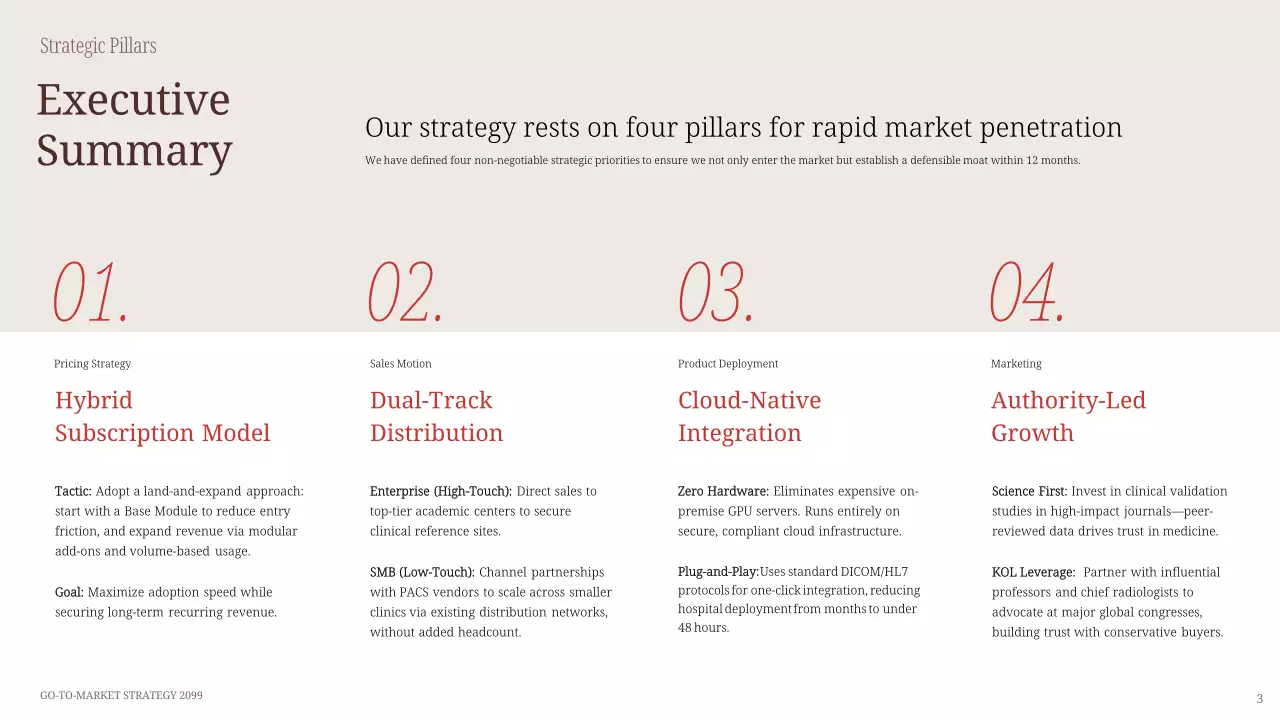 Strategic Pillars

Executive Summary

Our strategy rests on four pillars for rapid market penetration

We have defined four non-negotiable strategic priorities to ensure we not only enter the market but establish a defensible moat within 12 months.

01.

Pricing Strategy

Hybrid Subscription Model

Tactic: Adopt a land-and-expand approach: start with a Base Module to reduce entry friction, and expand revenue via modular add-ons and volume-based usage.

Goal: Maximize adoption speed while securing long-term recurring revenue.

02.

Sales Motion

Dual-Track Distribution

Enterprise (High-Touch): Direct sales to top-tier academic centers to secure clinical reference sites.

SMB (Low-Touch): Channel partnerships with PACS vendors to scale across smaller clinics via existing distribution networks, without added headcount.

03.

Product Deployment

Cloud-Native Integration

Zero Hardware: Eliminates expensive on-premise GPU servers. Runs entirely on secure, compliant cloud infrastructure.

Plug-and-Play:Uses standard DICOM/HL7 protocols for one-click integration, reducing hospital deployment from months to under 48 hours.

04.

Marketing

Authority-Led Growth

Science First: Invest in clinical validation studies in high-impact journals—peer-reviewed data drives trust in medicine.

KOL Leverage: Partner with influential professors and chief radiologists to advocate at major global congresses, building trust with conservative buyers.

GO-TO-MARKET STRATEGY 2099

3